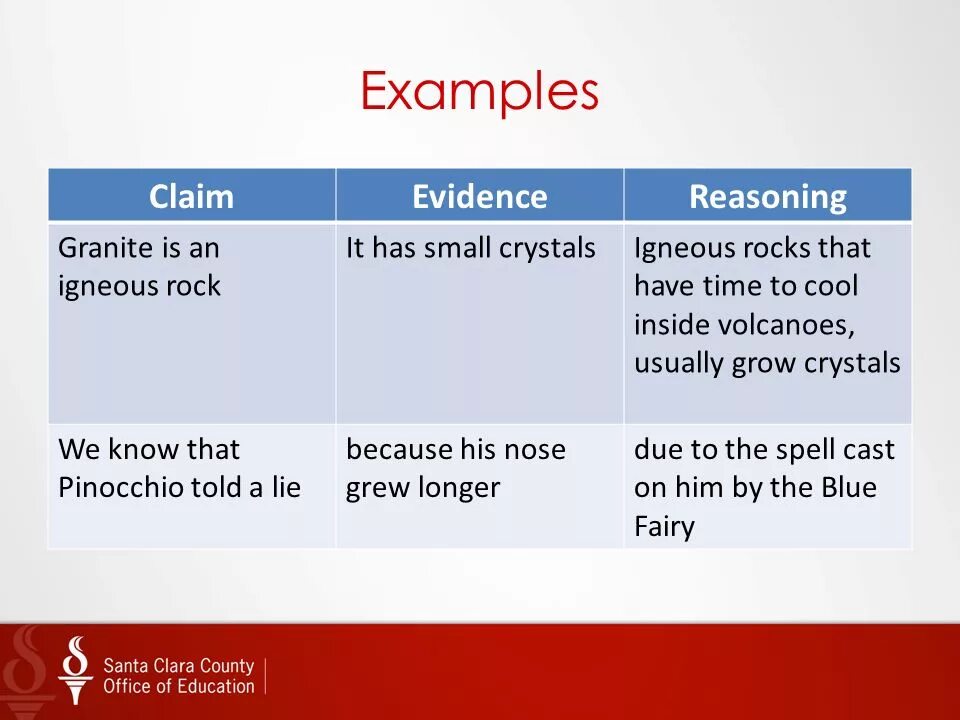 Examples

| Claim | Evidence | Reasoning |
|---|---|---|
| Granite is an igneous rock | It has small crystals | Igneous rocks that have time to cool inside volcanoes, usually grow crystals |
| We know that Pinocchio told a lie | because his nose grew longer | due to the spell cast on him by the Blue Fairy |

Santa Clara County Office of Education